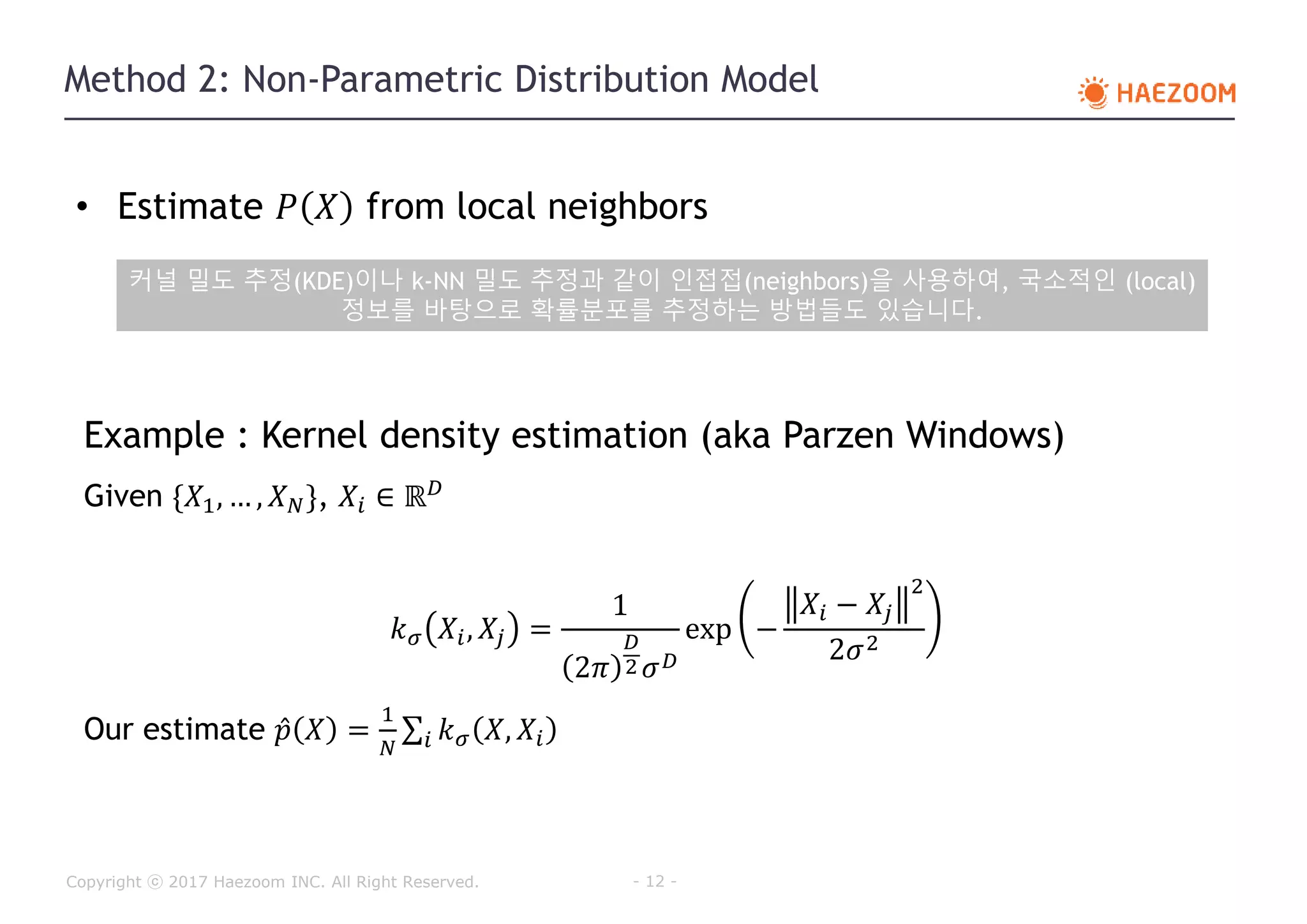 Method 2: Non-Parametric Distribution Model

HAEZOOM

• Estimate $P(X)$ from local neighbors

커널 밀도 추정(KDE)이나 k-NN 밀도 추정과 같이 인접점(neighbors)을 사용하여, 국소적인 (local) 정보를 바탕으로 확률분포를 추정하는 방법들도 있습니다.

Example : Kernel density estimation (aka Parzen Windows)

Given $\{X_1, \ldots, X_N\}$, $X_i \in \mathbb{R}^D$

$k_\sigma(X_i, X_j) = \frac{1}{(2\pi)^{\frac{D}{2}}\sigma^D} \exp\left(-\frac{\|X_i - X_j\|^2}{2\sigma^2}\right)$

Our estimate $\hat{p}(X) = \frac{1}{N}\sum_i k_\sigma(X, X_i)$

Copyright ⓒ 2017 Haezoom INC. All Right Reserved.

- 12 -